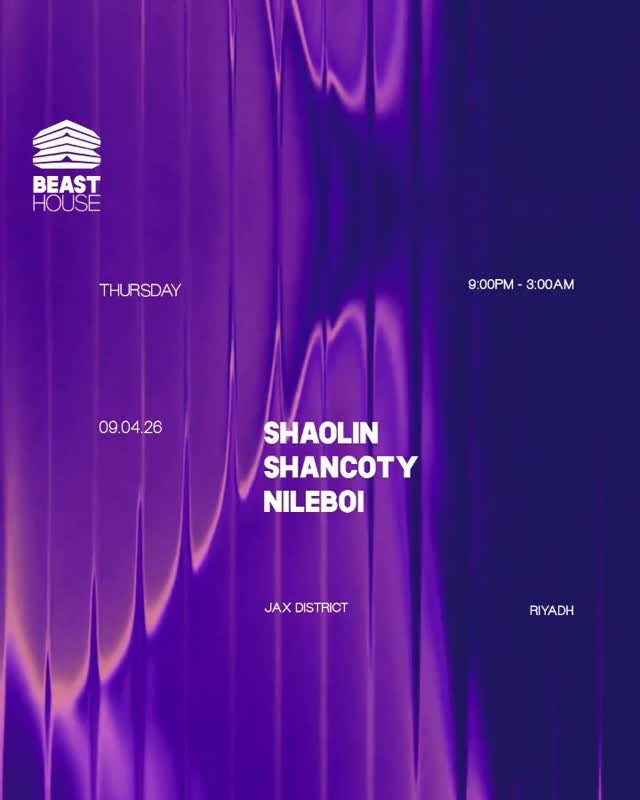 BEAST
HOUSE

THURSDAY

9:00PM - 3:00AM

09.04.26

SHAOLIN
SHANCOTY
NILEBOI

JAX DISTRICT

RIYADH